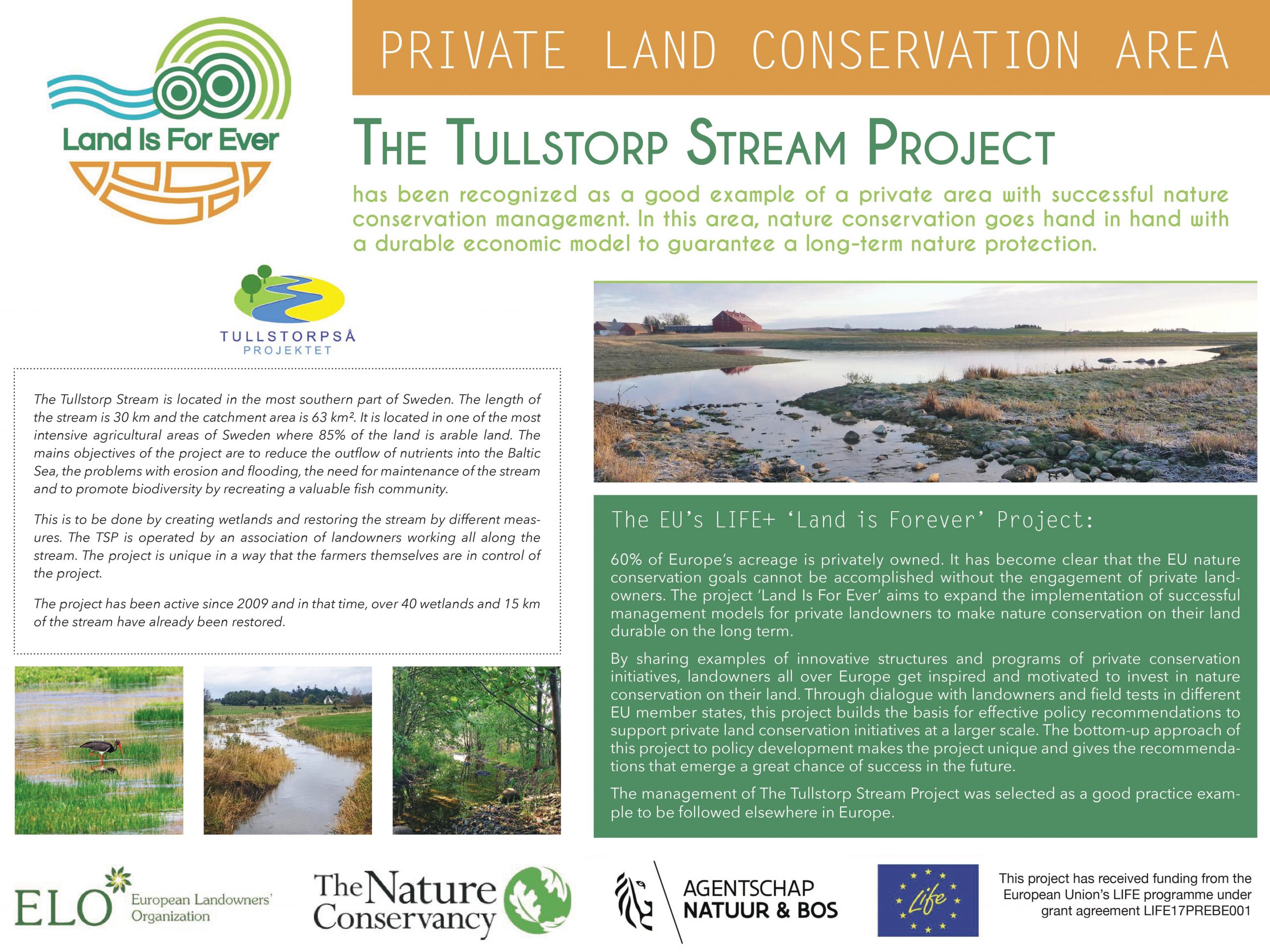 Land Is For Ever

PRIVATE LAND CONSERVATION AREA

THE TULLSTORP STREAM PROJECT

has been recognized as a good example of a private area with successful nature conservation management. In this area, nature conservation goes hand in hand with a durable economic model to guarantee a long-term nature protection.

TULLSTORPSÅ PROJEKTET

The Tullstorp Stream is located in the most southern part of Sweden. The length of the stream is 30 km and the catchment area is 63 km². It is located in one of the most intensive agricultural areas of Sweden where 85% of the land is arable land. The mains objectives of the project are to reduce the outflow of nutrients into the Baltic Sea, the problems with erosion and flooding, the need for maintenance of the stream and to promote biodiversity by recreating a valuable fish community.

This is to be done by creating wetlands and restoring the stream by different measures. The TSP is operated by an association of landowners working all along the stream. The project is unique in a way that the farmers themselves are in control of the project.

The project has been active since 2009 and in that time, over 40 wetlands and 15 km of the stream have already been restored.

The EU's LIFE+ 'Land is Forever' Project:

60% of Europe's acreage is privately owned. It has become clear that the EU nature conservation goals cannot be accomplished without the engagement of private landowners. The project 'Land Is For Ever' aims to expand the implementation of successful management models for private landowners to make nature conservation on their land durable on the long term.

By sharing examples of innovative structures and programs of private conservation initiatives, landowners all over Europe get inspired and motivated to invest in nature conservation on their land. Through dialogue with landowners and field tests in different EU member states, this project builds the basis for effective policy recommendations to support private land conservation initiatives at a larger scale. The bottom-up approach of this project to policy development makes the project unique and gives the recommendations that emerge a great chance of success in the future.

The management of The Tullstorp Stream Project was selected as a good practice example to be followed elsewhere in Europe.

ELO European Landowners' Organization

The Nature Conservancy

AGENTSCHAP NATUUR & BOS

Life

This project has received funding from the European Union's LIFE programme under grant agreement LIFE17PREBE001